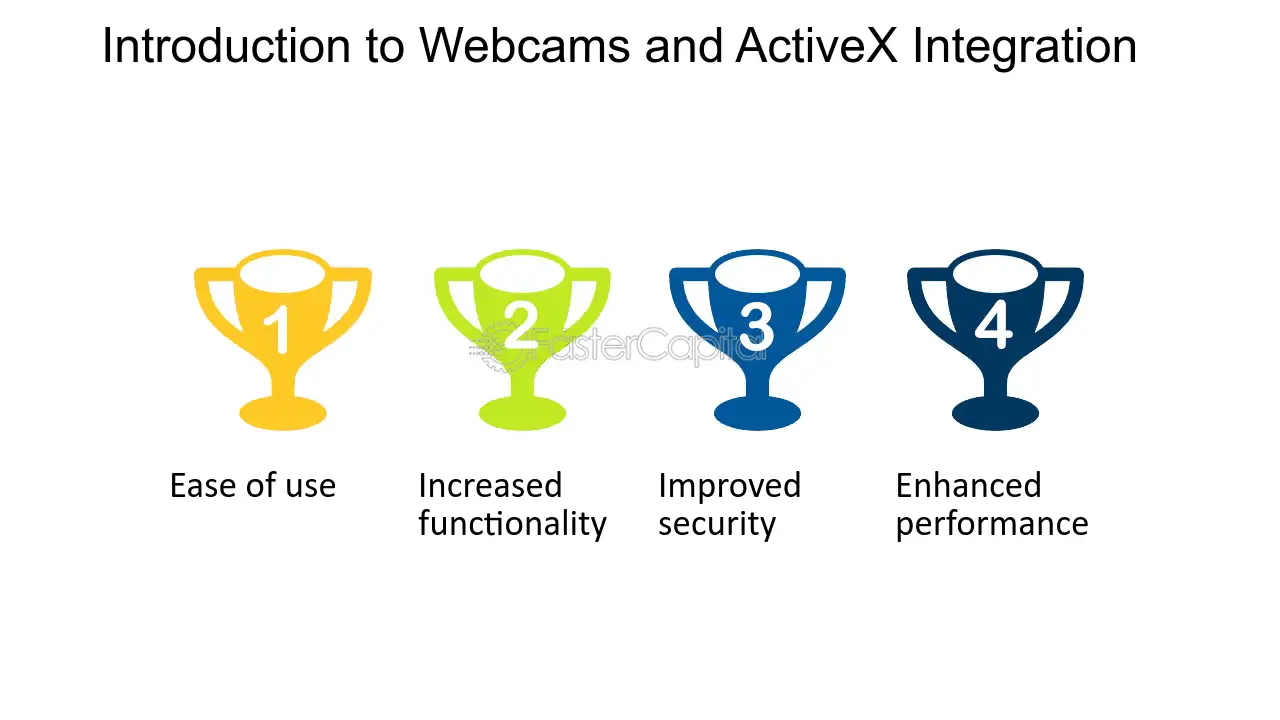 Introduction to Webcams and ActiveX Integration

1

Ease of use

2

Increased functionality

3

Improved security

4

Enhanced performance

FasterCapital